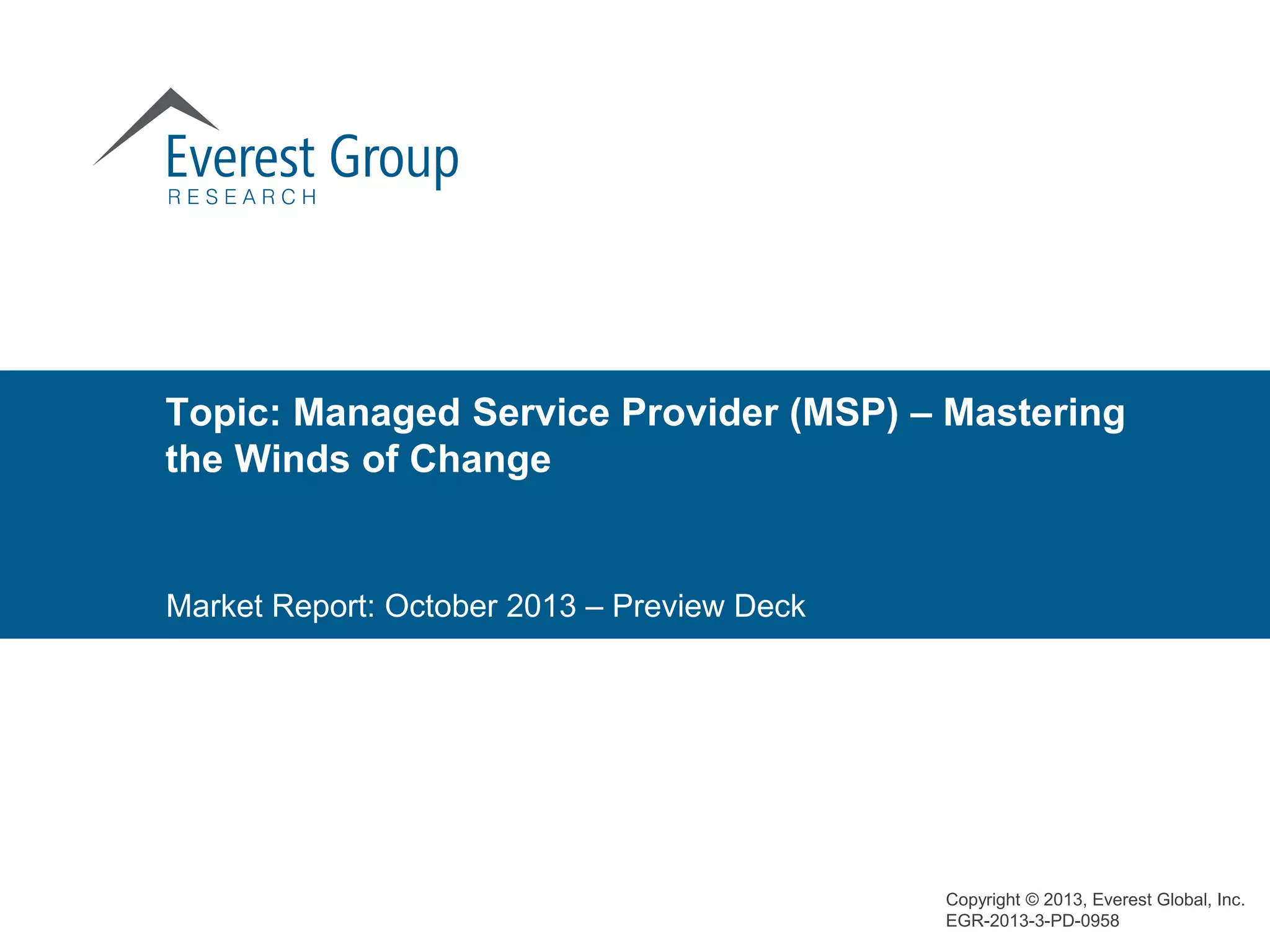 Everest Group
RESEARCH

Topic: Managed Service Provider (MSP) – Mastering the Winds of Change

Market Report: October 2013 – Preview Deck

Copyright © 2013, Everest Global, Inc.
EGR-2013-3-PD-0958